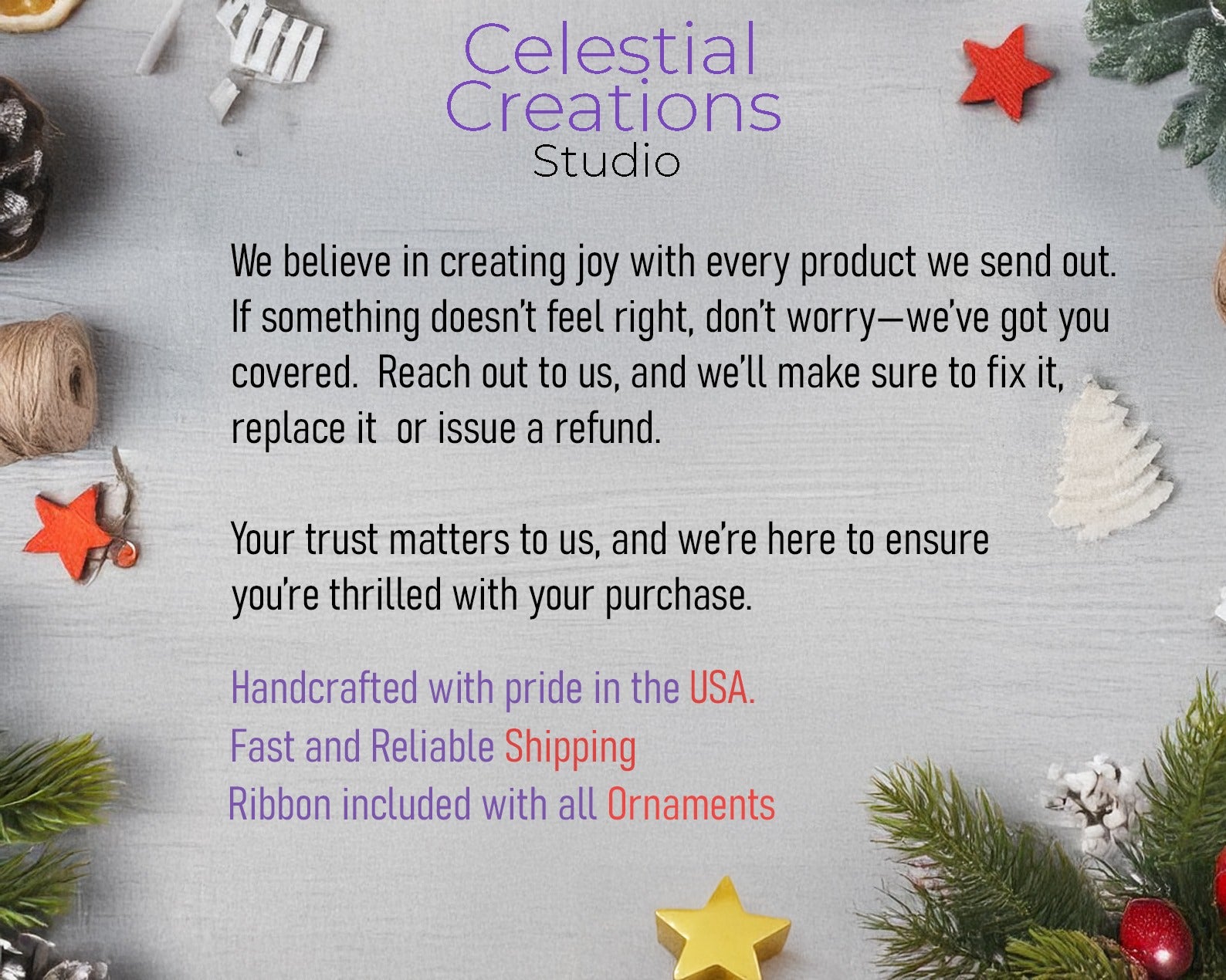 Celestial Creations
Studio

We believe in creating joy with every product we send out. If something doesn't feel right, don't worry—we've got you covered. Reach out to us, and we'll make sure to fix it, replace it or issue a refund.

Your trust matters to us, and we're here to ensure you're thrilled with your purchase.

Handcrafted with pride in the USA.
Fast and Reliable Shipping
Ribbon included with all Ornaments